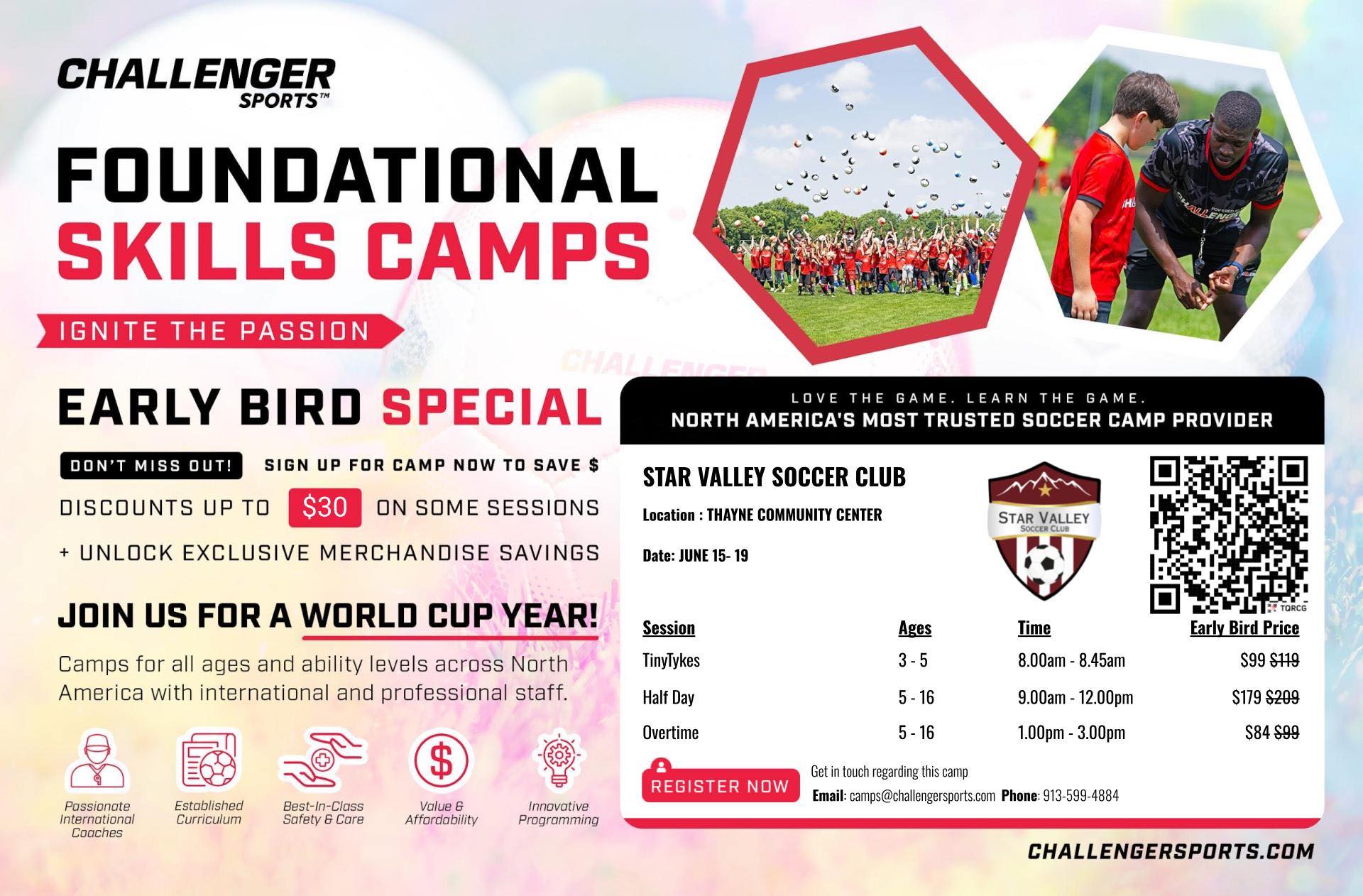 CHALLENGER SPORTS™

FOUNDATIONAL SKILLS CAMPS

IGNITE THE PASSION

EARLY BIRD SPECIAL

DON'T MISS OUT! SIGN UP FOR CAMP NOW TO SAVE $

DISCOUNTS UP TO $30 ON SOME SESSIONS

+ UNLOCK EXCLUSIVE MERCHANDISE SAVINGS

JOIN US FOR A WORLD CUP YEAR!

Camps for all ages and ability levels across North America with international and professional staff.

Passionate International Coaches

Established Curriculum

Best-In-Class Safety & Care

Value & Affordability

Innovative Programming

LOVE THE GAME. LEARN THE GAME.
NORTH AMERICA'S MOST TRUSTED SOCCER CAMP PROVIDER

STAR VALLEY SOCCER CLUB

Location : THAYNE COMMUNITY CENTER

Date: JUNE 15- 19

STAR VALLEY SOCCER CLUB

TQRCG

| Session | Ages | Time | Early Bird Price |
|---|---|---|---|
| TinyTykes | 3 - 5 | 8.00am - 8.45am | $99 ~~$119~~ |
| Half Day | 5 - 16 | 9.00am - 12.00pm | $179 ~~$209~~ |
| Overtime | 5 - 16 | 1.00pm - 3.00pm | $84 ~~$99~~ |

REGISTER NOW

Get in touch regarding this camp
Email: camps@challengersports.com Phone: 913-599-4884

CHALLENGERSPORTS.COM